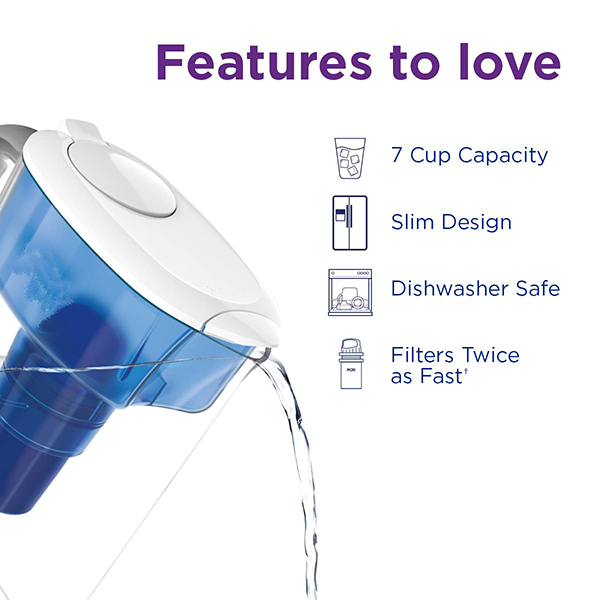 Features to love

7 Cup Capacity

Slim Design

Dishwasher Safe

PUR

Filters Twice as Fast†